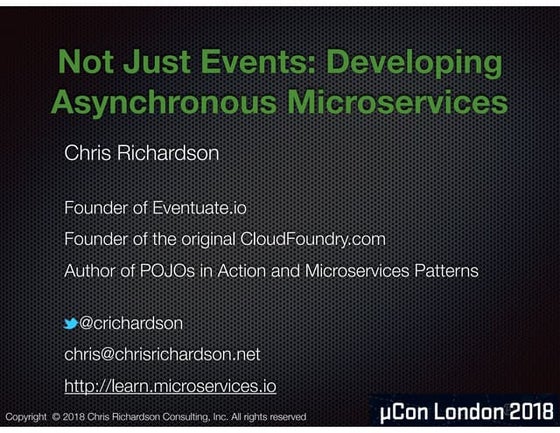 Not Just Events: Developing Asynchronous Microservices

Chris Richardson

Founder of Eventuate.io

Founder of the original CloudFoundry.com

Author of POJOs in Action and Microservices Patterns

@crichardson

chris@chrisrichardson.net

http://learn.microservices.io

Copyright © 2018 Chris Richardson Consulting, Inc. All rights reserved

µCon London 2018